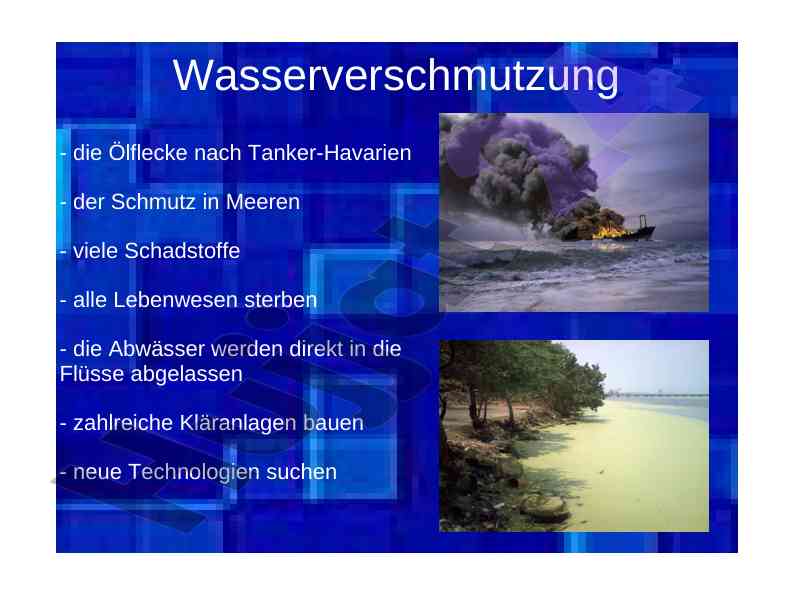 Wasserverschmutzung

- die Ölflecke nach Tanker-Havarien

- der Schmutz in Meeren

- viele Schadstoffe

- alle Lebenwesen sterben

- die Abwässer werden direkt in die Flüsse abgelassen

- zahlreiche Kläranlagen bauen

- neue Technologien suchen